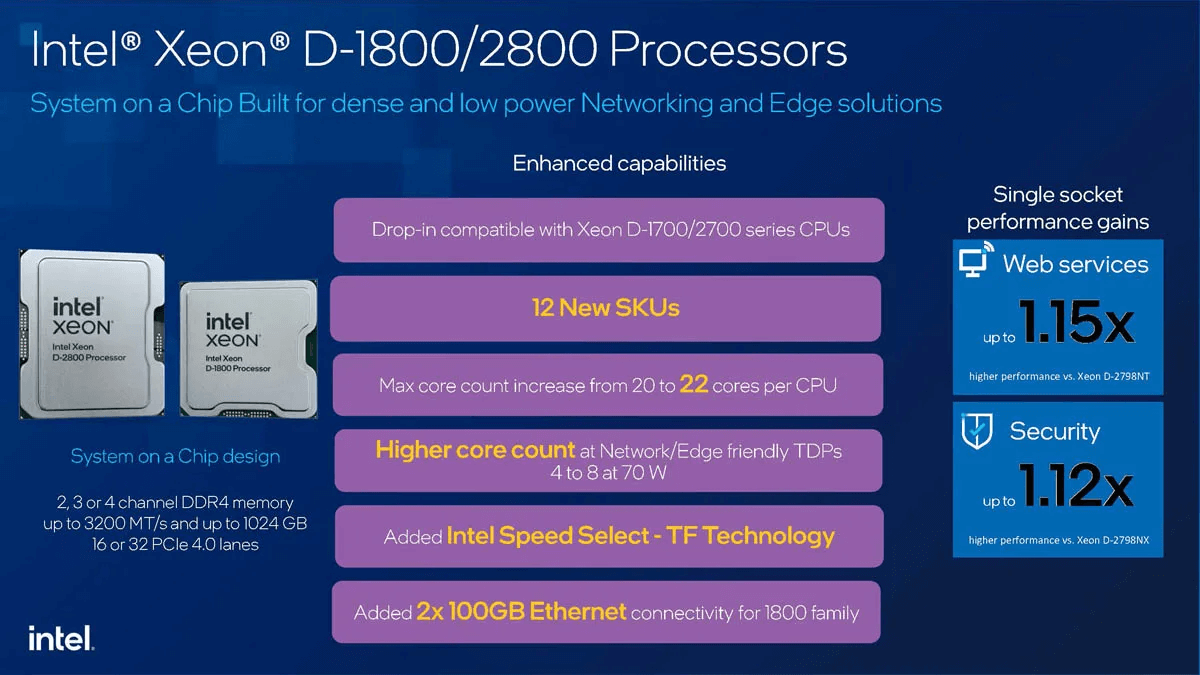 Intel® Xeon® D-1800/2800 Processors

System on a Chip Built for dense and low power Networking and Edge solutions

intel XEON Intel Xeon D-2800 Processor

intel XEON Intel Xeon D-1800 Processor

System on a Chip design

2, 3 or 4 channel DDR4 memory up to 3200 MT/s and up to 1024 GB 16 or 32 PCIe 4.0 lanes

Enhanced capabilities

Drop-in compatible with Xeon D-1700/2700 series CPUs

12 New SKUs

Max core count increase from 20 to 22 cores per CPU

Higher core count at Network/Edge friendly TDPs 4 to 8 at 70 W

Added Intel Speed Select - TF Technology

Added 2x 100GB Ethernet connectivity for 1800 family

Single socket performance gains

Web services

up to 1.15x

higher performance vs. Xeon D-2798NT

Security

up to 1.12x

higher performance vs. Xeon D-2798NX

intel.